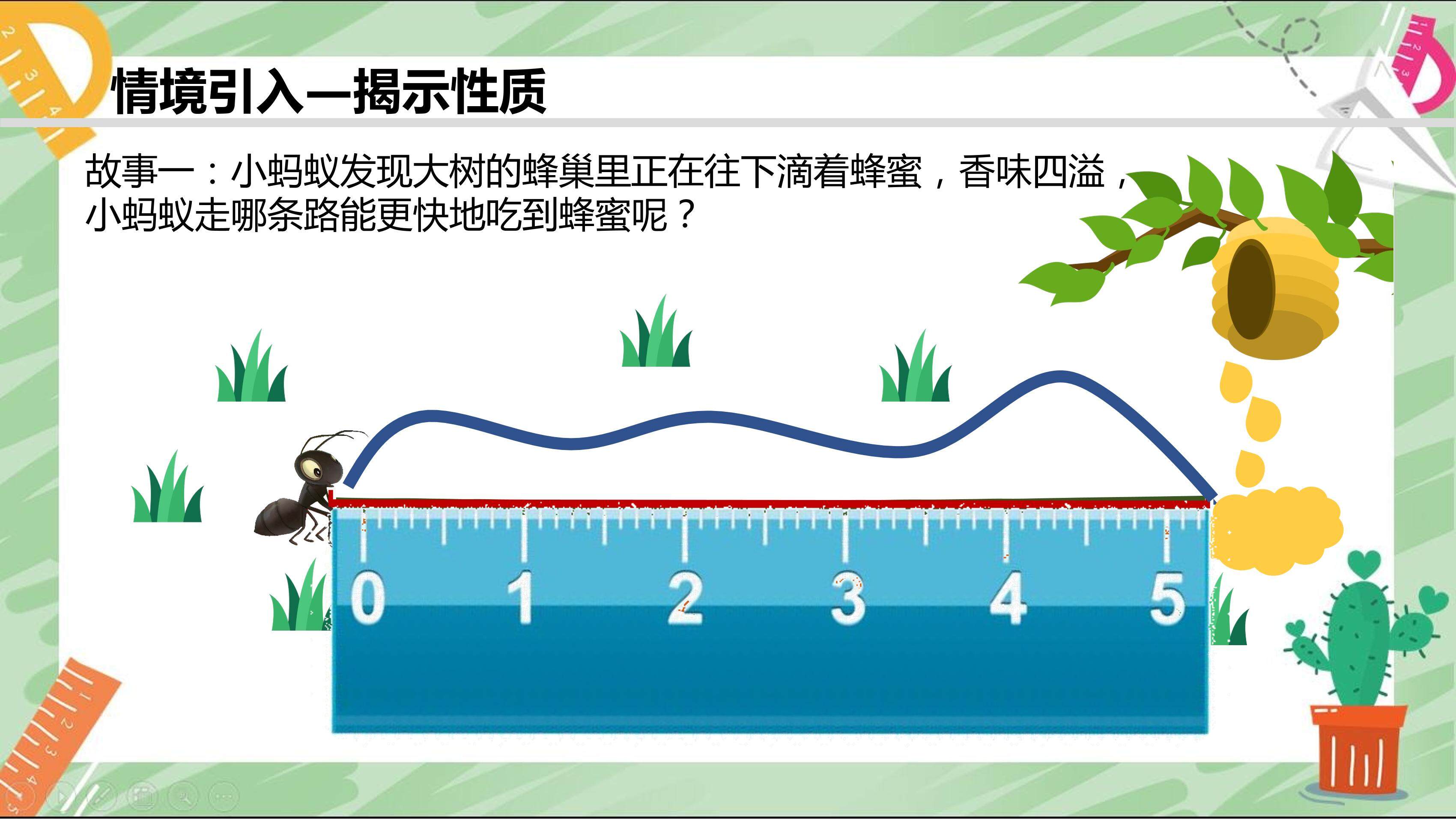 情境引入—揭示性质

故事一：小蚂蚁发现大树的蜂巢里正在往下滴着蜂蜜，香味四溢，小蚂蚁走哪条路能更快地吃到蜂蜜呢？

0 1 2 3 4 5